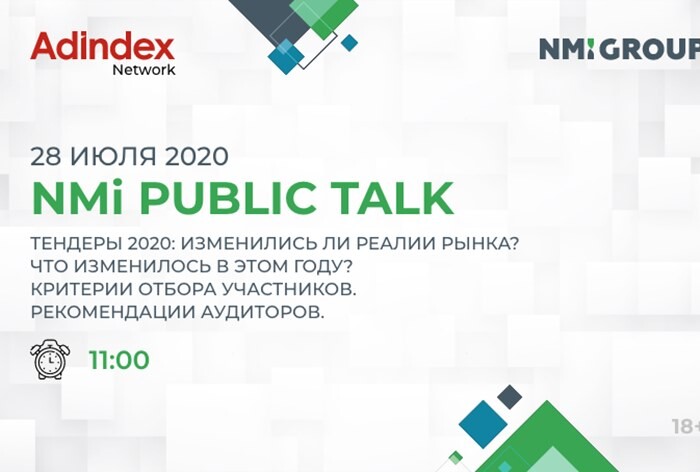 Adindex
Network

NMi GROUP

28 ИЮЛЯ 2020
NMi PUBLIC TALK
ТЕНДЕРЫ 2020: ИЗМЕНИЛИСЬ ЛИ РЕАЛИИ РЫНКА?
ЧТО ИЗМЕНИЛОСЬ В ЭТОМ ГОДУ?
КРИТЕРИИ ОТБОРА УЧАСТНИКОВ.
РЕКОМЕНДАЦИИ АУДИТОРОВ.

11:00

18+